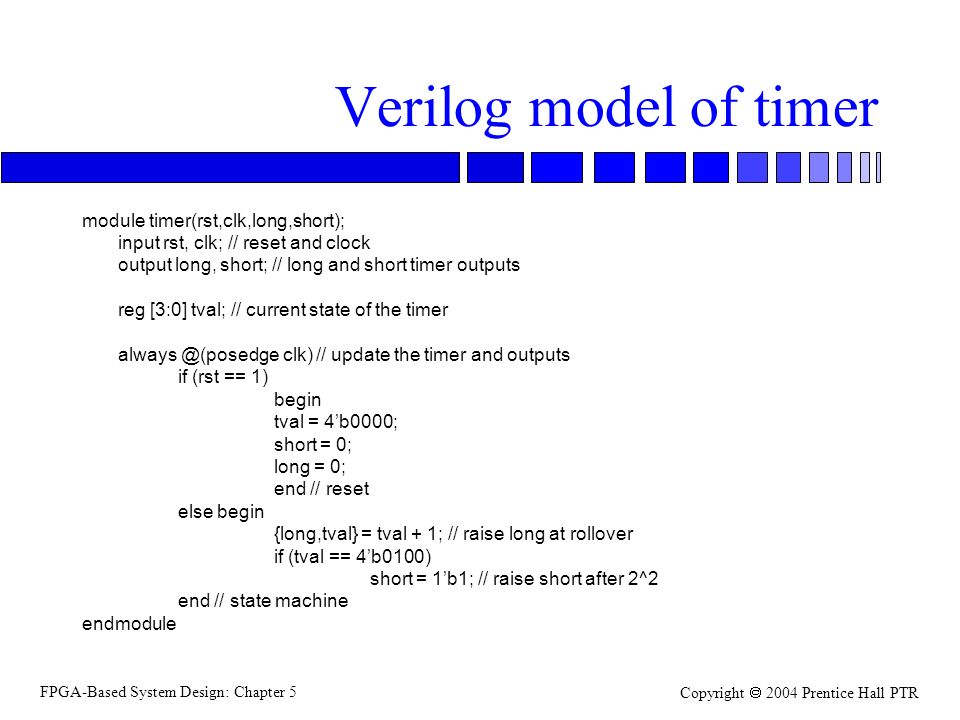 Verilog model of timer

module timer(rst,clk,long,short);
input rst, clk; // reset and clock
output long, short; // long and short timer outputs

reg [3:0] tval; // current state of the timer

always @(posedge clk) // update the timer and outputs
if (rst == 1)
begin
tval = 4’b0000;
short = 0;
long = 0;
end // reset
else begin
{long,tval} = tval + 1; // raise long at rollover
if (tval == 4’b0100)
short = 1’b1; // raise short after 2^2
end // state machine
endmodule

FPGA-Based System Design: Chapter 5

Copyright © 2004 Prentice Hall PTR